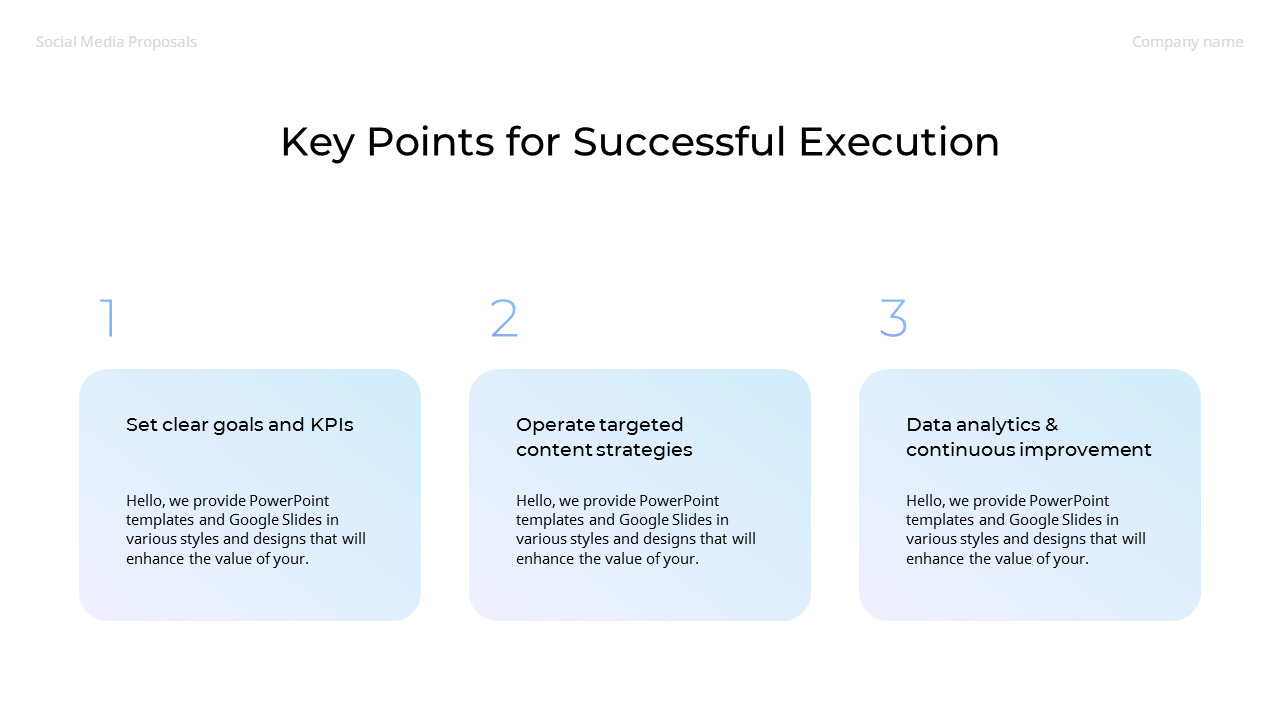 Social Media Proposals

Company name

Key Points for Successful Execution

1

Set clear goals and KPIs

Hello, we provide PowerPoint templates and Google Slides in various styles and designs that will enhance the value of your.

2

Operate targeted content strategies

Hello, we provide PowerPoint templates and Google Slides in various styles and designs that will enhance the value of your.

3

Data analytics & continuous improvement

Hello, we provide PowerPoint templates and Google Slides in various styles and designs that will enhance the value of your.